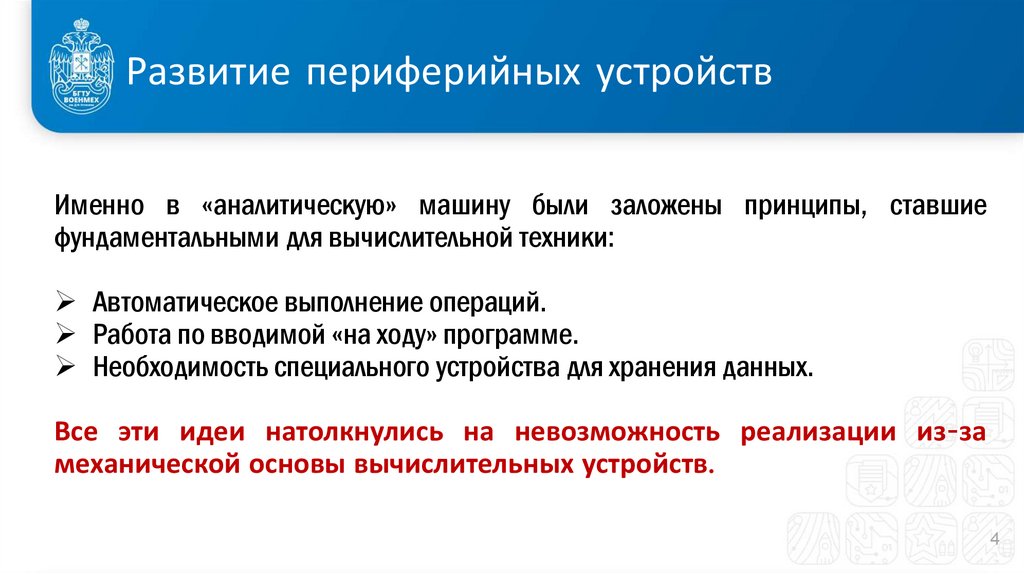 БГТУ ВОЕНМЕХ

Развитие периферийных устройств

Именно в «аналитическую» машину были заложены принципы, ставшие фундаментальными для вычислительной техники:

➢ Автоматическое выполнение операций.
➢ Работа по вводимой «на ходу» программе.
➢ Необходимость специального устройства для хранения данных.

Все эти идеи натолкнулись на невозможность реализации из-за механической основы вычислительных устройств.

4